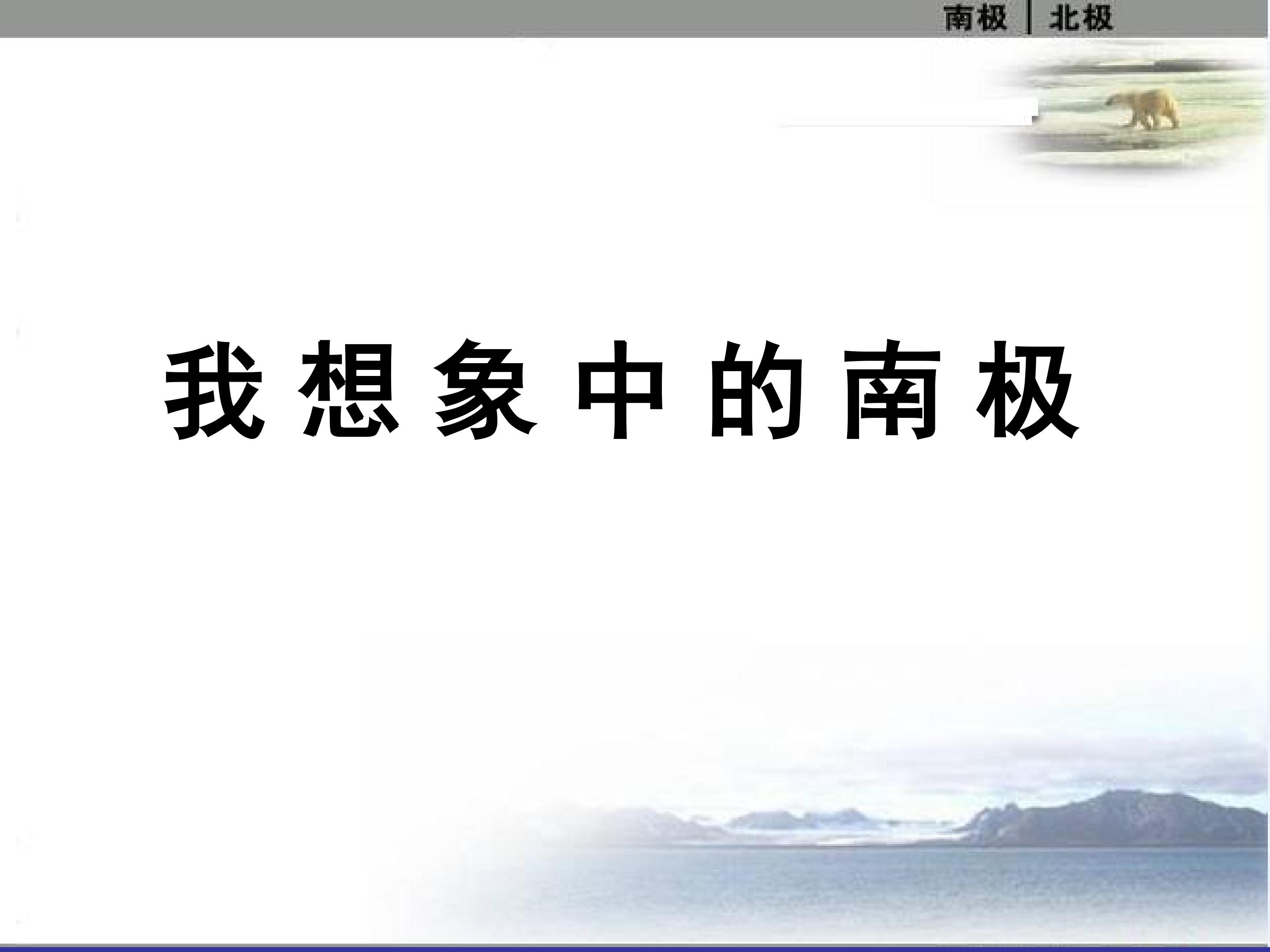 南极 | 北极

我想象中的南极